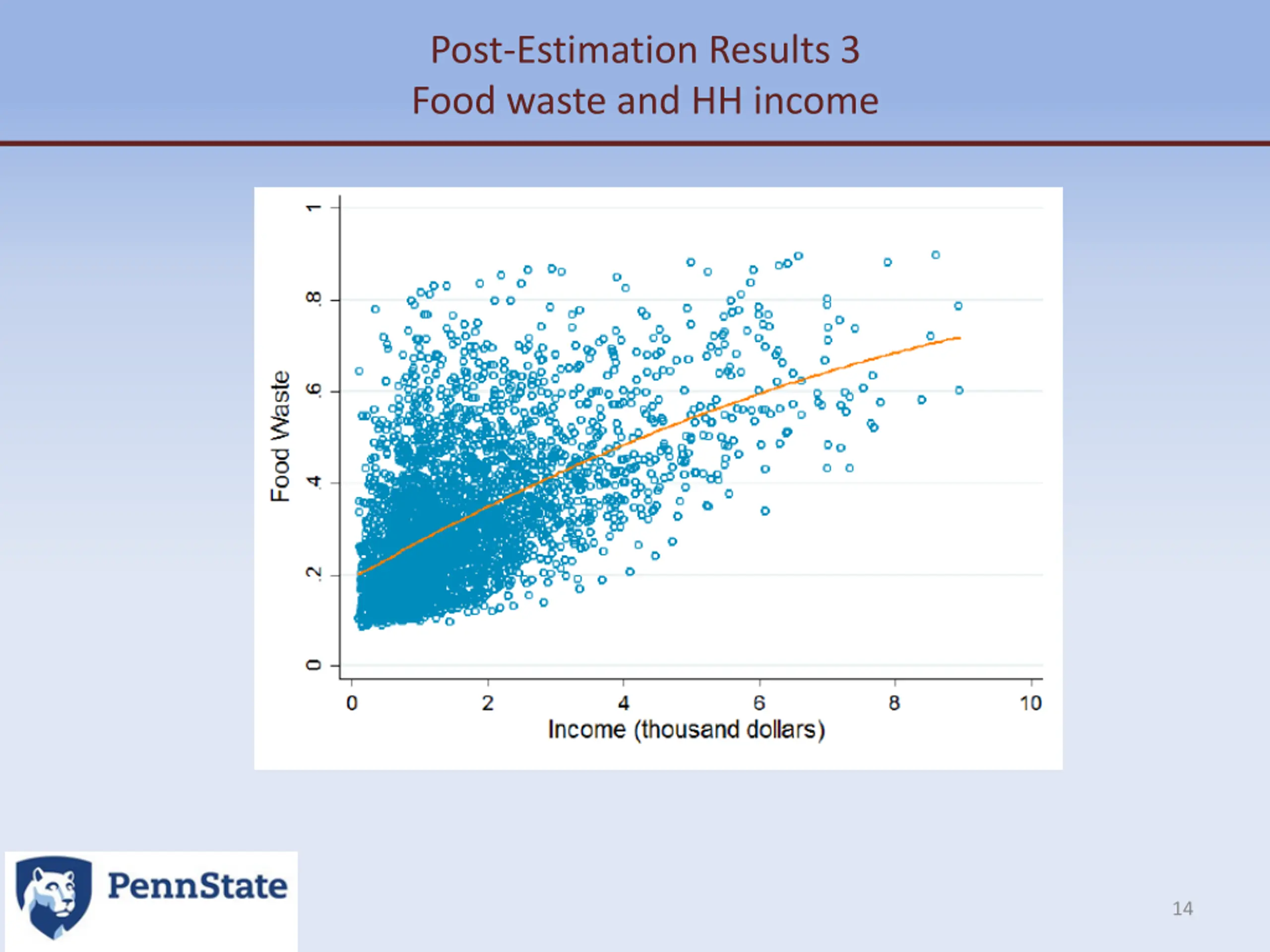 Post-Estimation Results 3
Food waste and HH income

Food Waste

1
.8
.6
.4
.2
0

0 2 4 6 8 10

Income (thousand dollars)

PennState

14